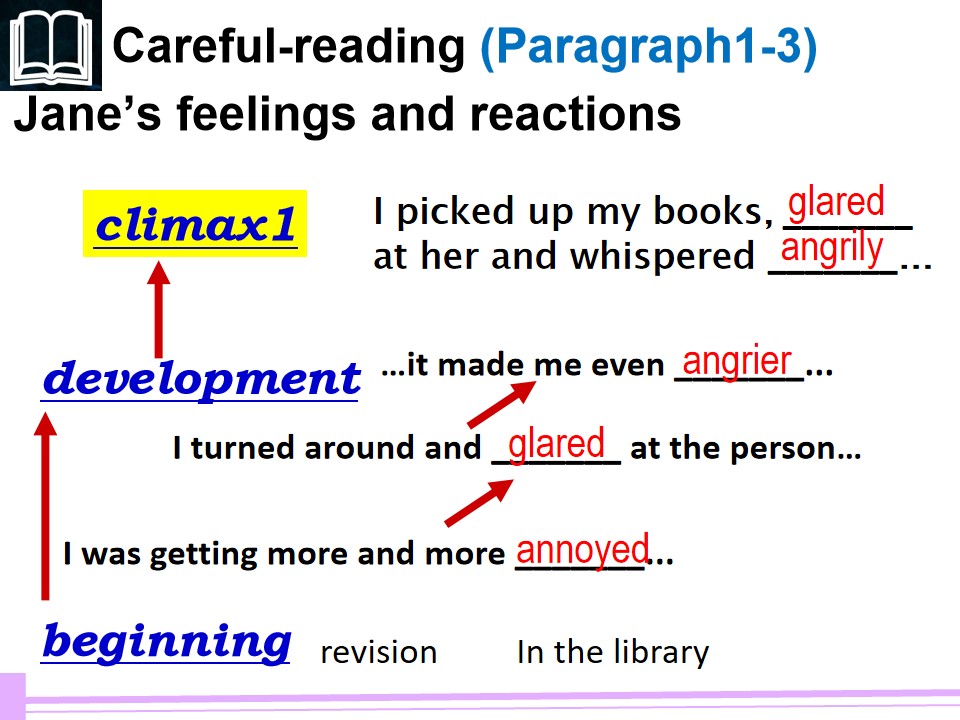 Careful-reading (Paragraph1-3)
Jane's feelings and reactions

climax1

I picked up my books, glared at her and whispered angrily...

development

...it made me even angrier...

I turned around and glared at the person...

I was getting more and more annoyed...

beginning revision In the library